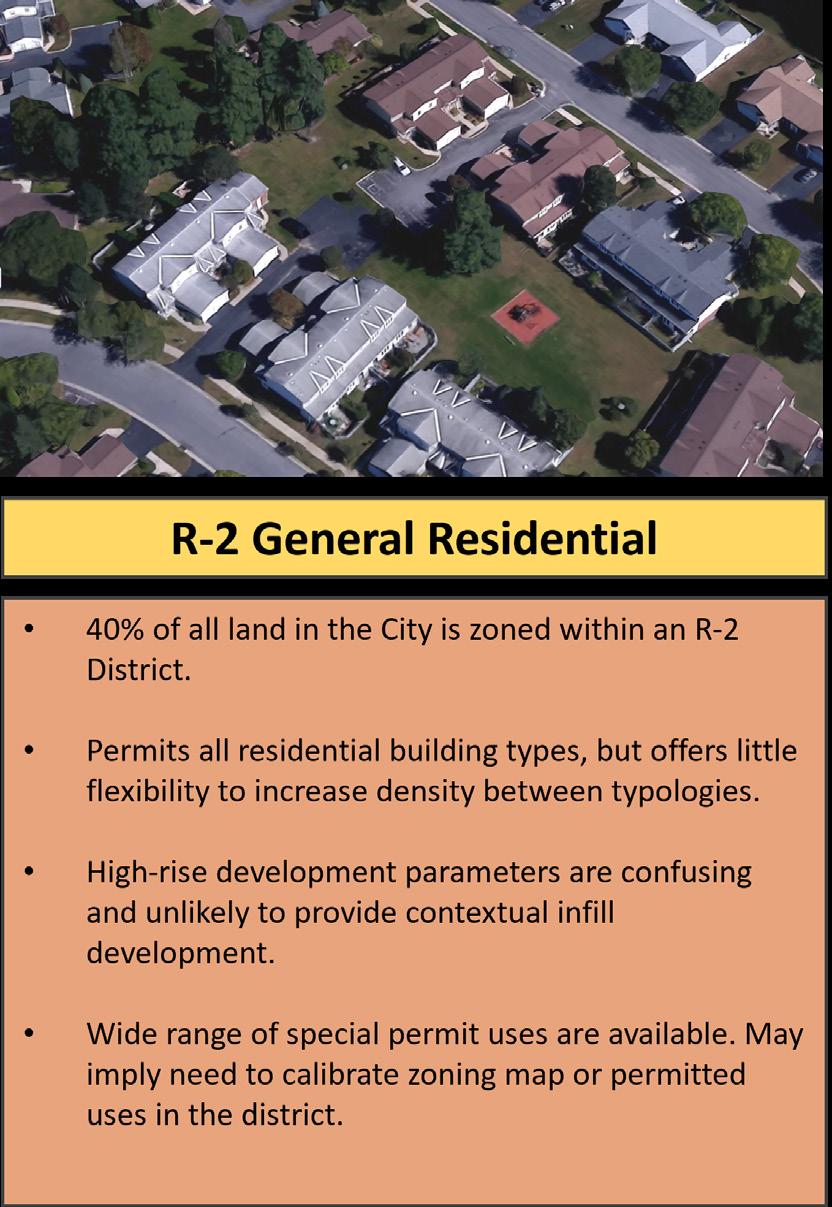 R-2 General Residential

• 40% of all land in the City is zoned within an R-2 District.

• Permits all residential building types, but offers little flexibility to increase density between typologies.

• High-rise development parameters are confusing and unlikely to provide contextual infill development.

• Wide range of special permit uses are available. May imply need to calibrate zoning map or permitted uses in the district.